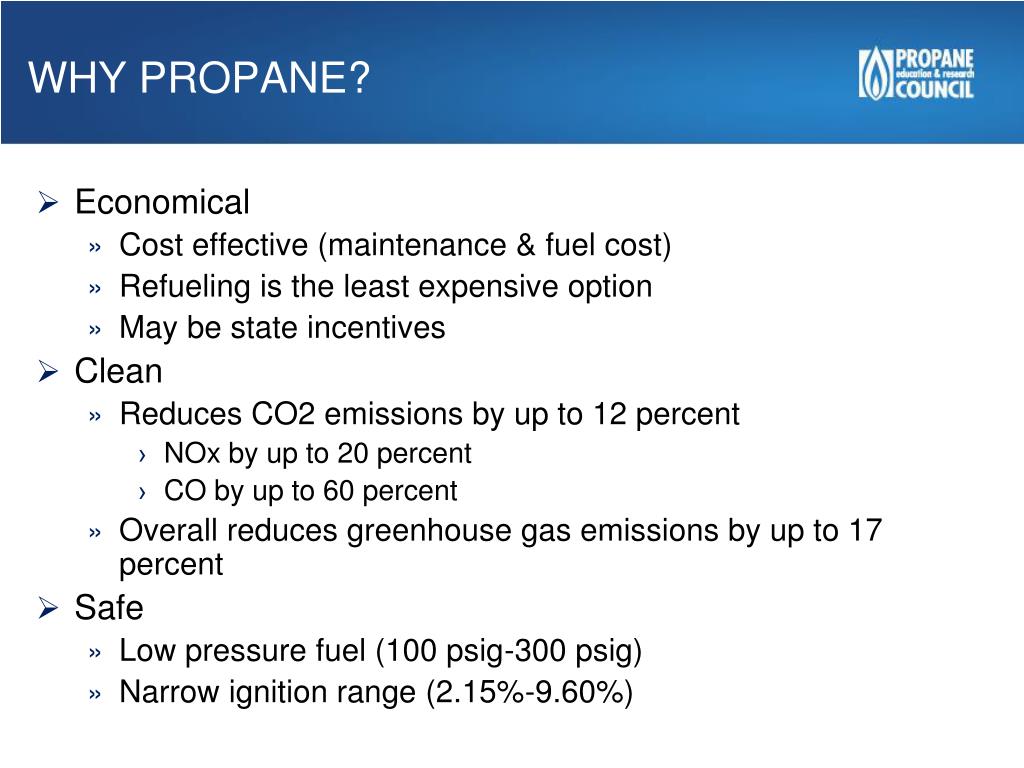 WHY PROPANE?

PROPANE education & research COUNCIL

➢ Economical
» Cost effective (maintenance & fuel cost)
» Refueling is the least expensive option
» May be state incentives
➢ Clean
» Reduces CO2 emissions by up to 12 percent
› NOx by up to 20 percent
› CO by up to 60 percent
» Overall reduces greenhouse gas emissions by up to 17 percent
➢ Safe
» Low pressure fuel (100 psig-300 psig)
» Narrow ignition range (2.15%-9.60%)